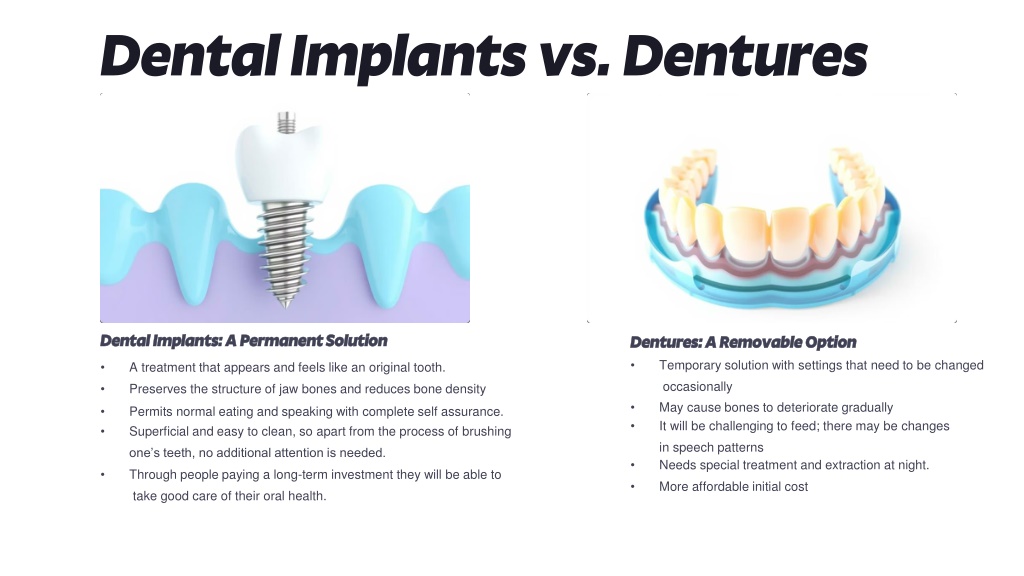 Dental Implants vs. Dentures

Dental Implants: A Permanent Solution

• A treatment that appears and feels like an original tooth.
• Preserves the structure of jaw bones and reduces bone density
• Permits normal eating and speaking with complete self assurance.
• Superficial and easy to clean, so apart from the process of brushing one's teeth, no additional attention is needed.
• Through people paying a long-term investment they will be able to take good care of their oral health.

Dentures: A Removable Option

• Temporary solution with settings that need to be changed occasionally
• May cause bones to deteriorate gradually
• It will be challenging to feed; there may be changes in speech patterns
• Needs special treatment and extraction at night.
• More affordable initial cost